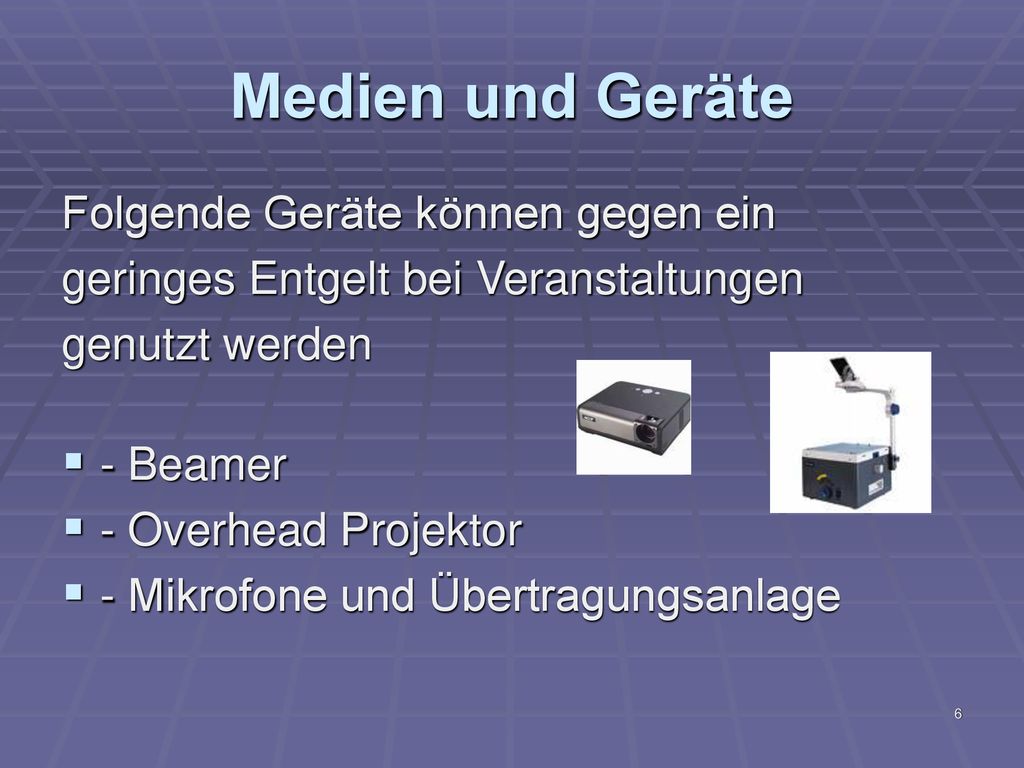 Medien und Geräte

Folgende Geräte können gegen ein geringes Entgelt bei Veranstaltungen genutzt werden

- - Beamer
- - Overhead Projektor
- - Mikrofone und Übertragungsanlage

6